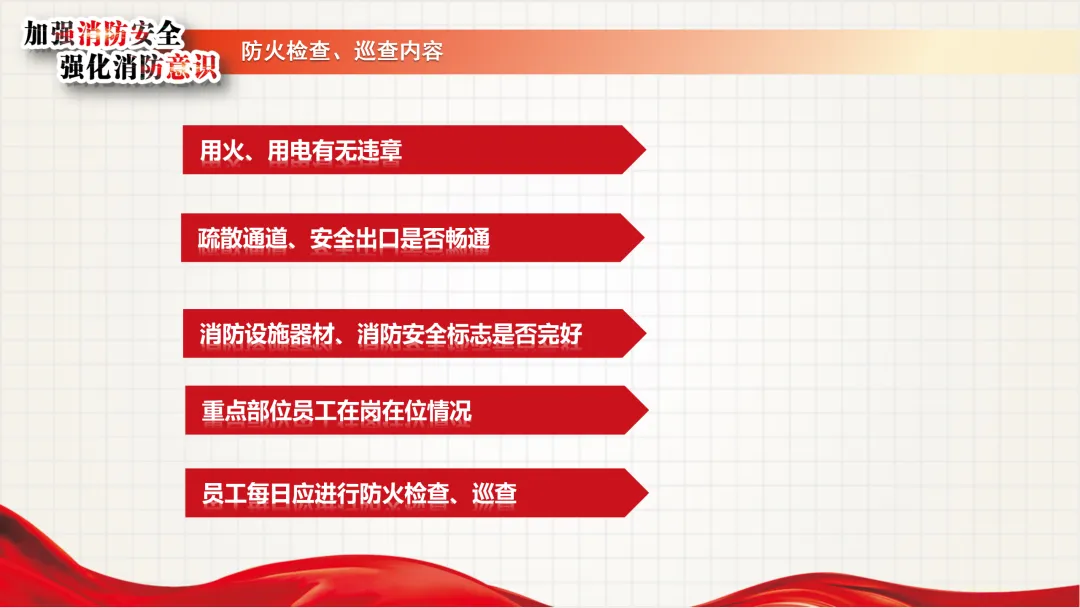 加强消防安全
强化消防意识

防火检查、巡查内容

用火、用电有无违章

疏散通道、安全出口是否畅通

消防设施器材、消防安全标志是否完好

重点部位员工在岗在位情况

员工每日应进行防火检查、巡查